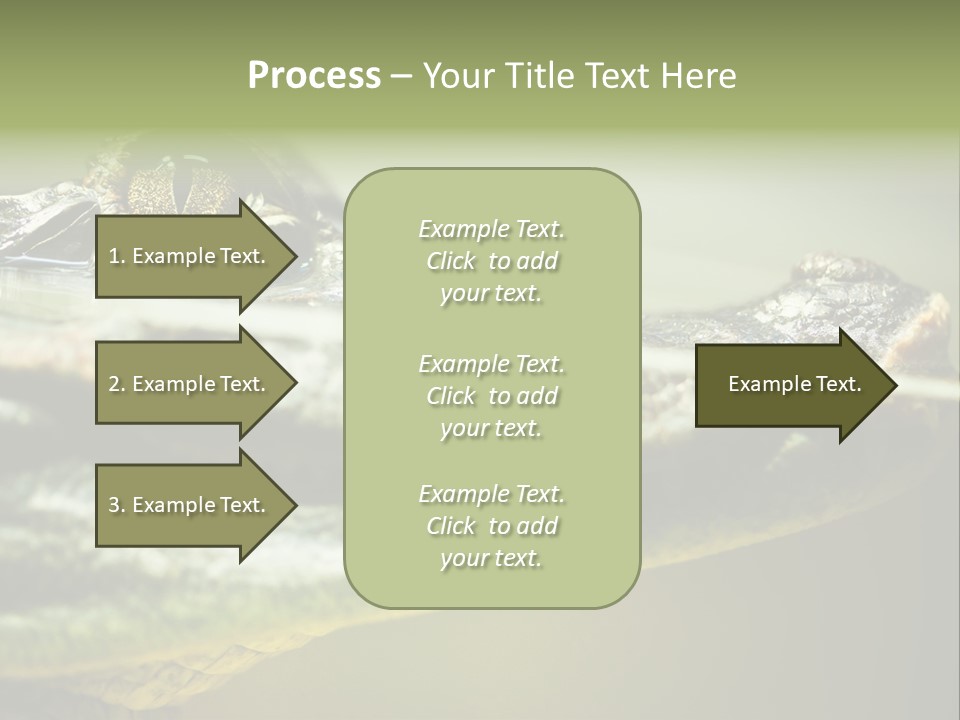 Process – Your Title Text Here

1. Example Text.

2. Example Text.

3. Example Text.

Example Text. Click to add your text.

Example Text. Click to add your text.

Example Text. Click to add your text.

Example Text.